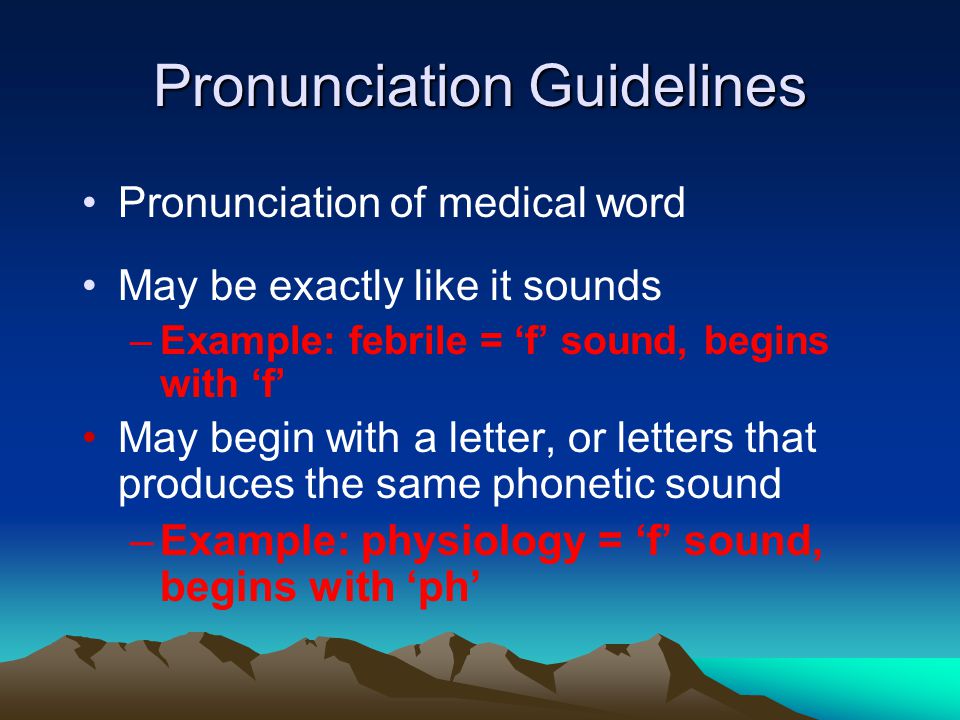 Pronunciation Guidelines

• Pronunciation of medical word

• May be exactly like it sounds
– Example: febrile = ‘f’ sound, begins with ‘f’

• May begin with a letter, or letters that produces the same phonetic sound
– Example: physiology = ‘f’ sound, begins with ‘ph’